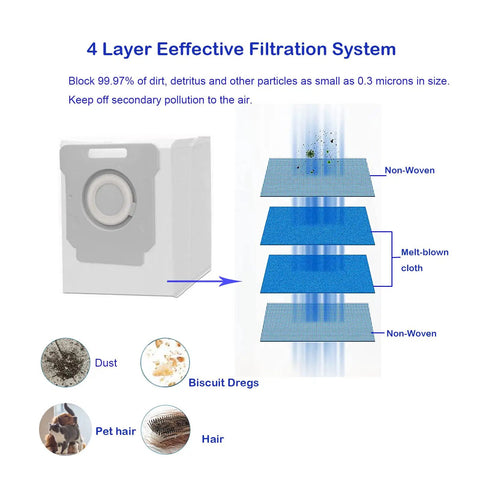 4 Layer Eeffective Filtration System

Block 99.97% of dirt, detritus and other particles as small as 0.3 microns in size. Keep off secondary pollution to the air.

Non-Woven

Melt-blown cloth

Non-Woven

Dust

Biscuit Dregs

Pet hair

Hair